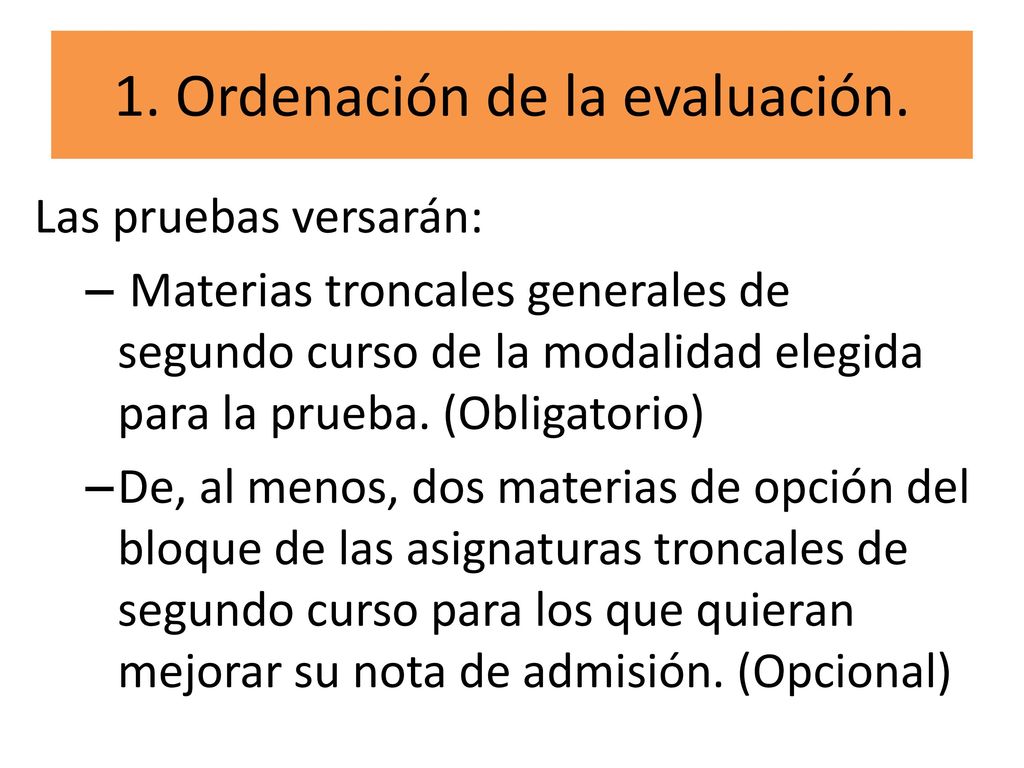 1. Ordenación de la evaluación.

Las pruebas versarán:

– Materias troncales generales de segundo curso de la modalidad elegida para la prueba. (Obligatorio)

– De, al menos, dos materias de opción del bloque de las asignaturas troncales de segundo curso para los que quieran mejorar su nota de admisión. (Opcional)